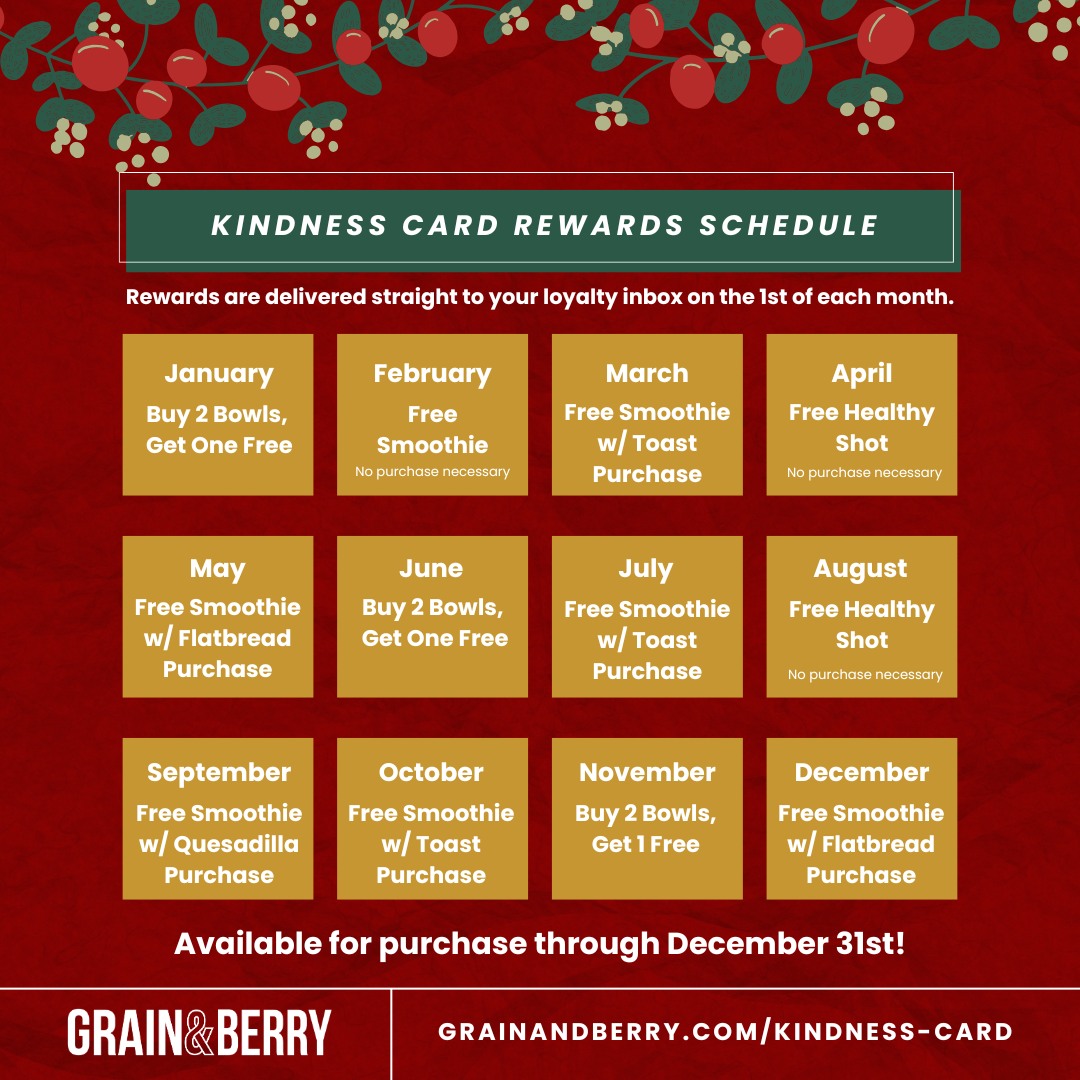 KINDNESS CARD REWARDS SCHEDULE

Rewards are delivered straight to your loyalty inbox on the 1st of each month.

January
Buy 2 Bowls, Get One Free

February
Free Smoothie
No purchase necessary

March
Free Smoothie w/ Toast Purchase

April
Free Healthy Shot
No purchase necessary

May
Free Smoothie w/ Flatbread Purchase

June
Buy 2 Bowls, Get One Free

July
Free Smoothie w/ Toast Purchase

August
Free Healthy Shot
No purchase necessary

September
Free Smoothie w/ Quesadilla Purchase

October
Free Smoothie w/ Toast Purchase

November
Buy 2 Bowls, Get 1 Free

December
Free Smoothie w/ Flatbread Purchase

Available for purchase through December 31st!

GRAIN&BERRY

GRAINANDBERRY.COM/KINDNESS-CARD